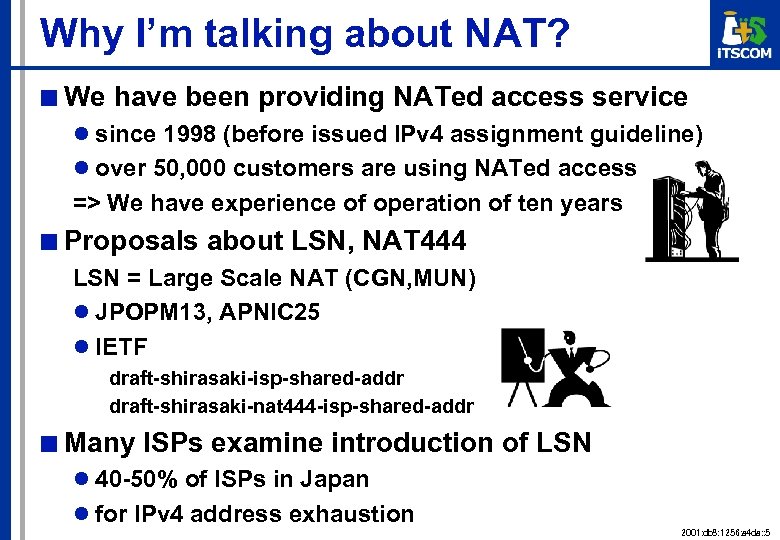 Why I'm talking about NAT?

ITSCOM

■ We have been providing NATed access service

● since 1998 (before issued IPv4 assignment guideline)

● over 50,000 customers are using NATed access

=> We have experience of operation of ten years

■ Proposals about LSN, NAT444

LSN = Large Scale NAT (CGN,MUN)

● JPOPM13, APNIC25

● IETF

draft-shirasaki-isp-shared-addr

draft-shirasaki-nat444-isp-shared-addr

■ Many ISPs examine introduction of LSN

● 40-50% of ISPs in Japan

● for IPv4 address exhaustion

2001:db8:1256:a4da::5